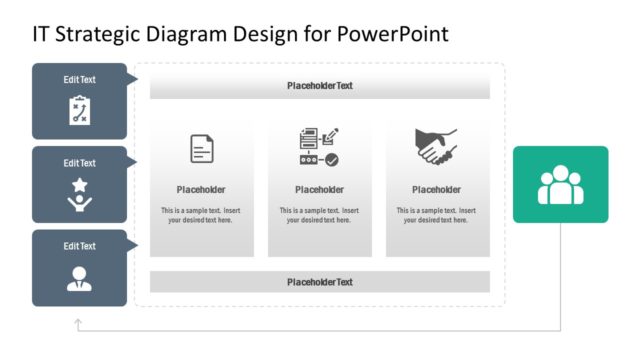 IT Strategic Diagram Design for PowerPoint

Edit Text

Edit Text

Edit Text

Placeholder Text

Placeholder

This is a sample text. Insert your desired text here.

Placeholder

This is a sample text. Insert your desired text here.

Placeholder

This is a sample text. Insert your desired text here.

Placeholder Text